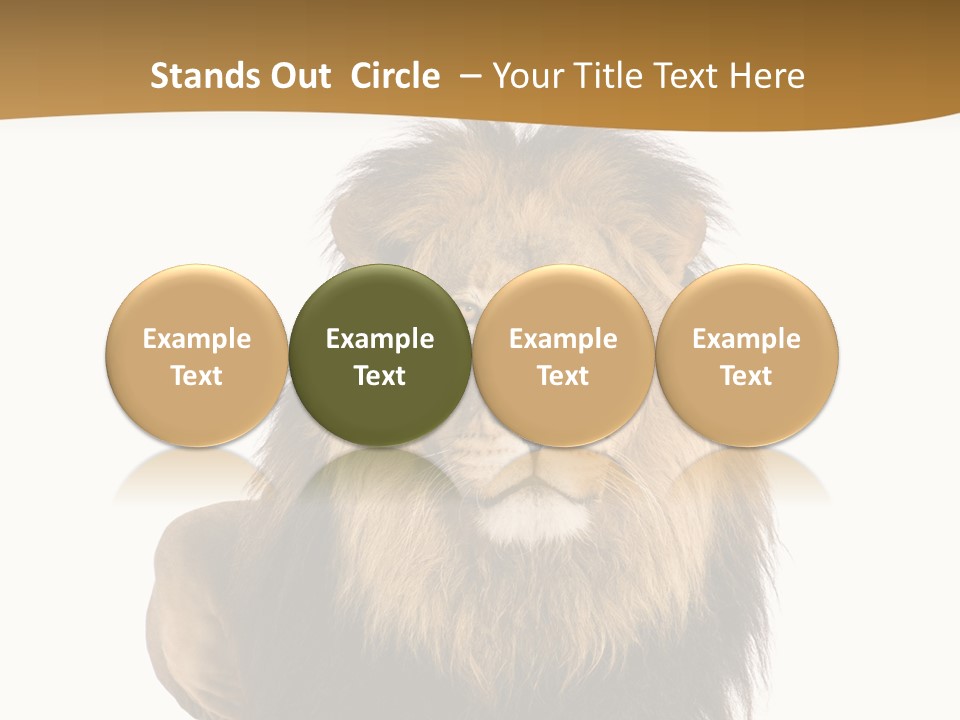 Stands Out Circle – Your Title Text Here

Example Text

Example Text

Example Text

Example Text